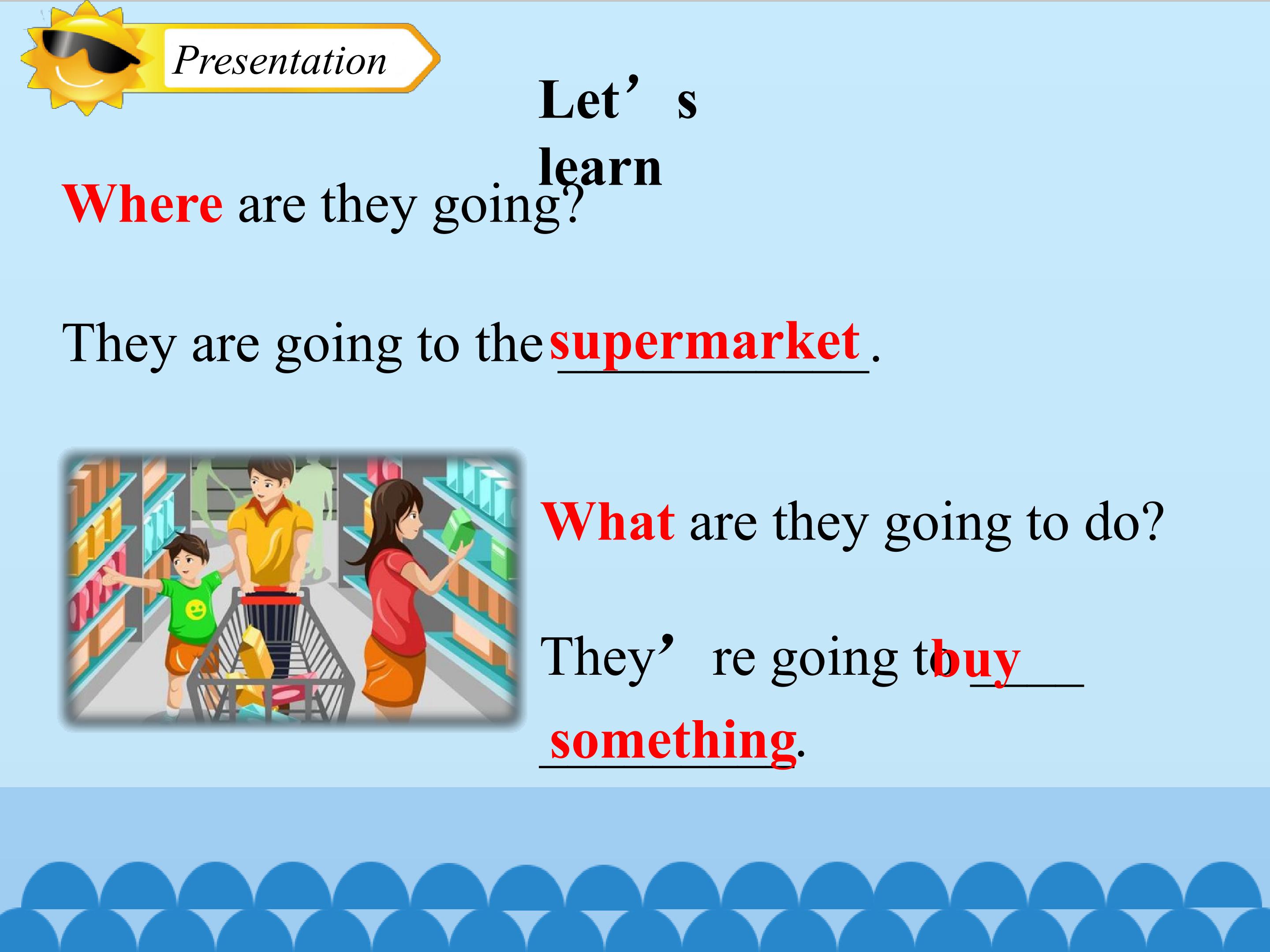 Presentation

Let's learn

Where are they going?

They are going to the supermarket.

What are they going to do?

They're going to buy something.